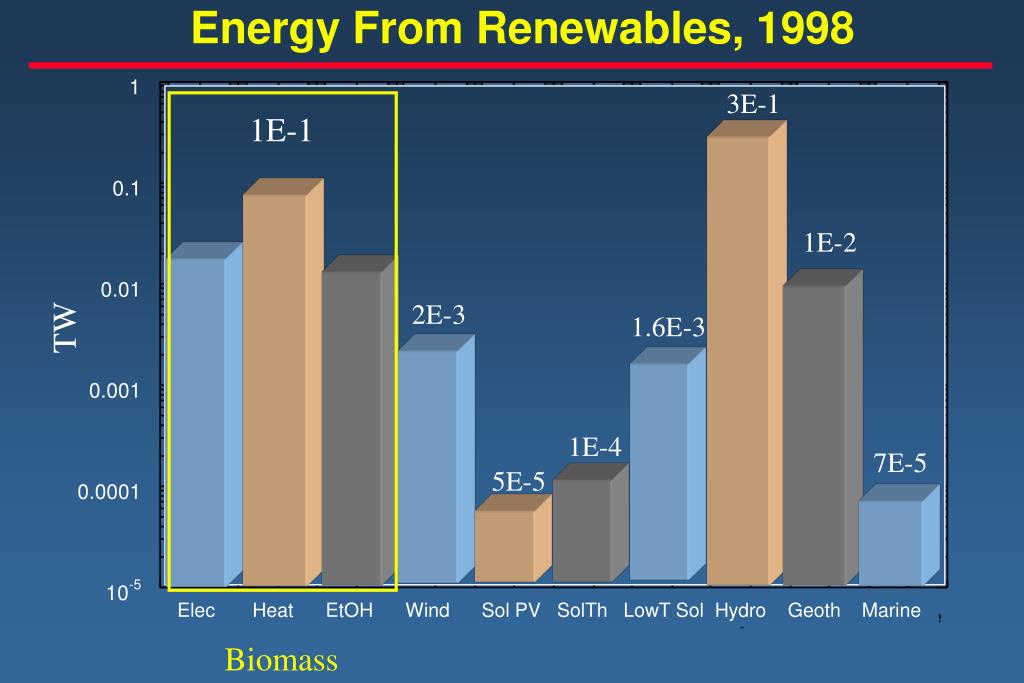 Energy From Renewables, 1998

TW

1
0.1
0.01
0.001
0.0001
$10^{-5}$

1E-1
2E-3
5E-5
1E-4
1.6E-3
3E-1
1E-2
7E-5

Elec
Heat
EtOH
Wind
Sol PV
SolTh
LowT Sol
Hydro
Geoth
Marine

Biomass